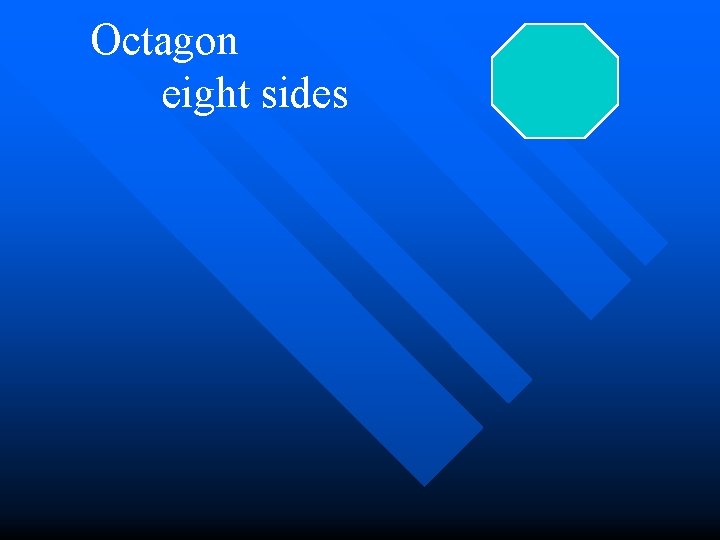 Octagon

eight sides